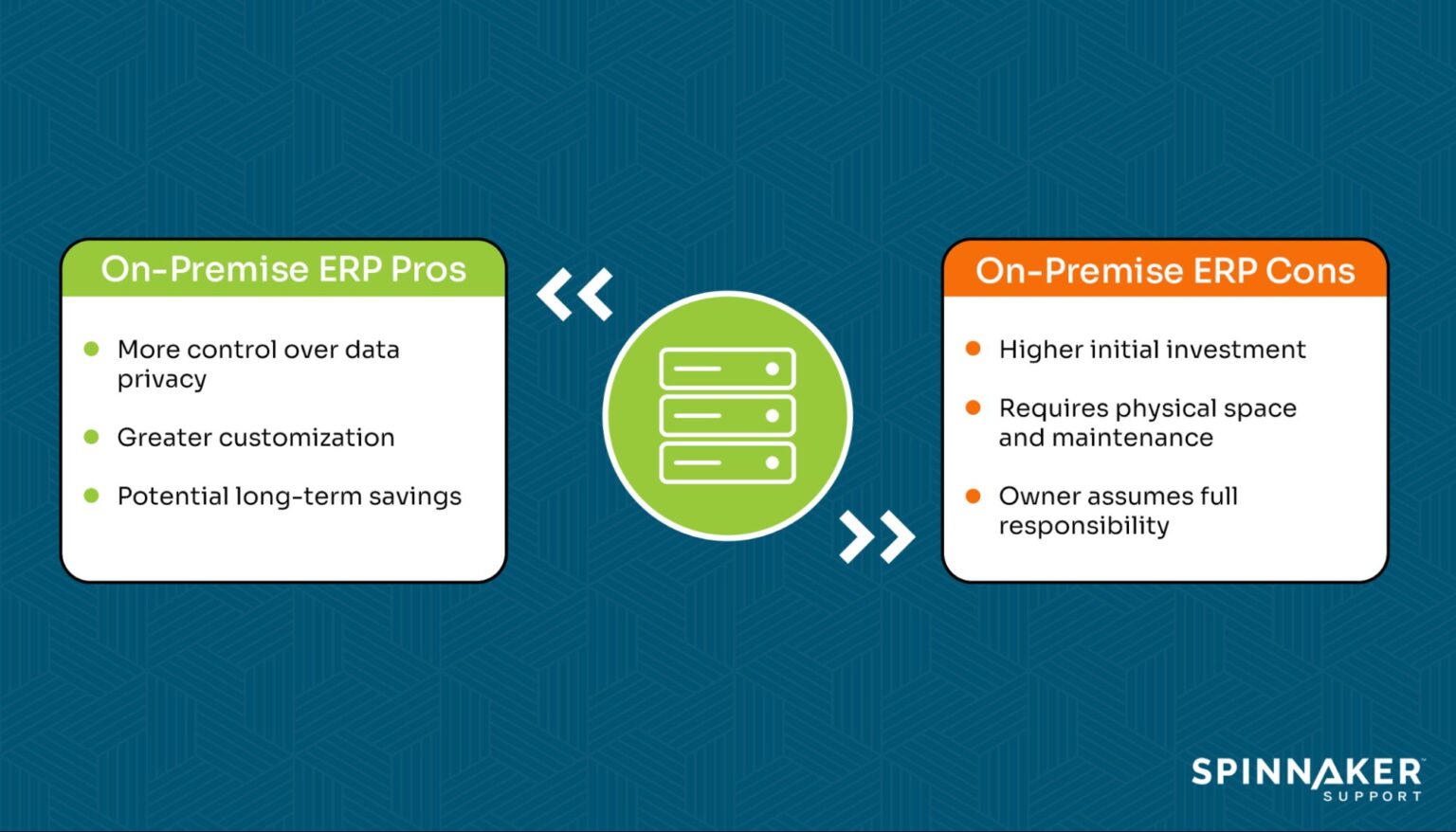 On-Premise ERP Pros

- More control over data privacy
- Greater customization
- Potential long-term savings

On-Premise ERP Cons

- Higher initial investment
- Requires physical space and maintenance
- Owner assumes full responsibility

SPINNAKER SUPPORT